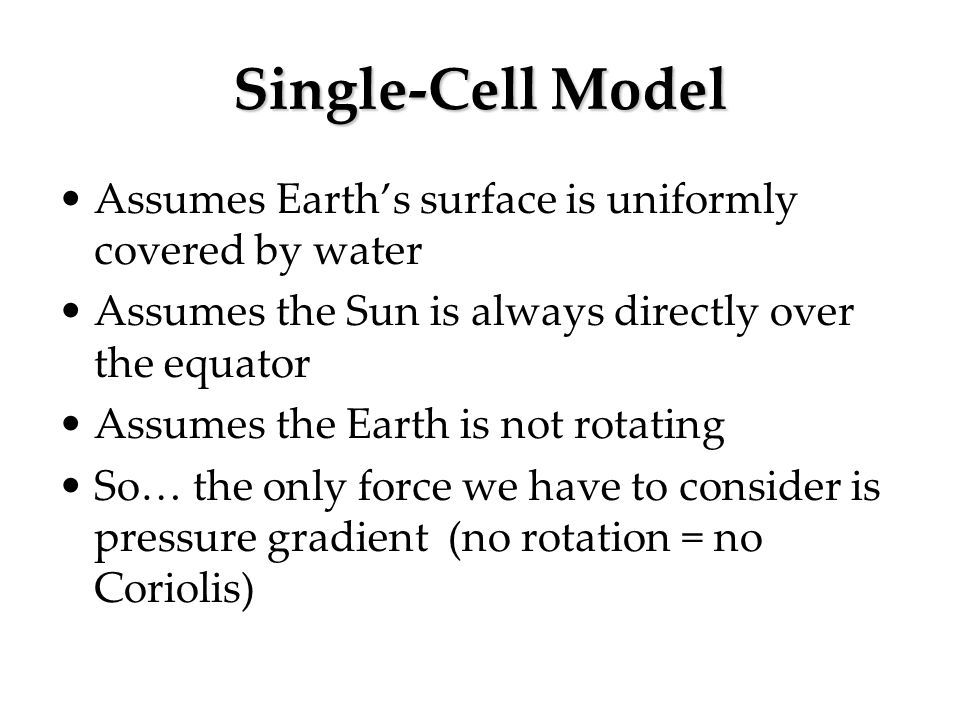 Single-Cell Model

• Assumes Earth's surface is uniformly covered by water
• Assumes the Sun is always directly over the equator
• Assumes the Earth is not rotating
• So… the only force we have to consider is pressure gradient (no rotation = no Coriolis)